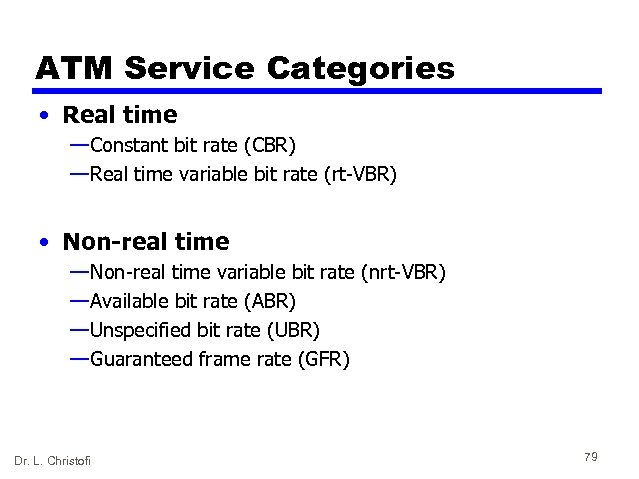 ATM Service Categories

• Real time
—Constant bit rate (CBR)
—Real time variable bit rate (rt-VBR)

• Non-real time
—Non-real time variable bit rate (nrt-VBR)
—Available bit rate (ABR)
—Unspecified bit rate (UBR)
—Guaranteed frame rate (GFR)

Dr. L. Christofi

79